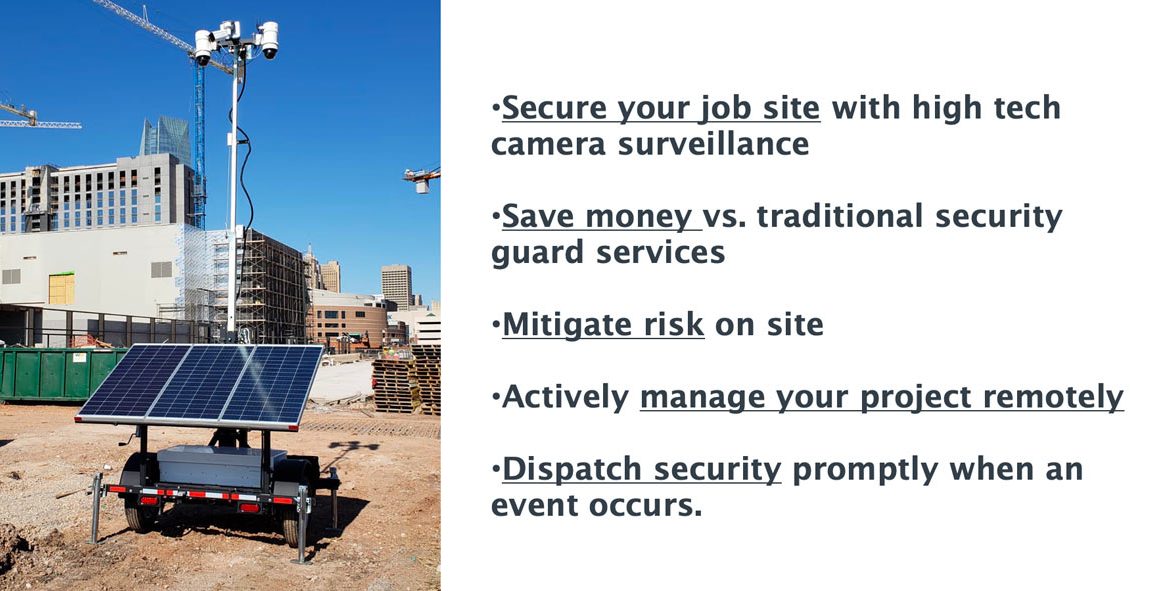 •Secure your job site with high tech camera surveillance

•Save money vs. traditional security guard services

•Mitigate risk on site

•Actively manage your project remotely

•Dispatch security promptly when an event occurs.